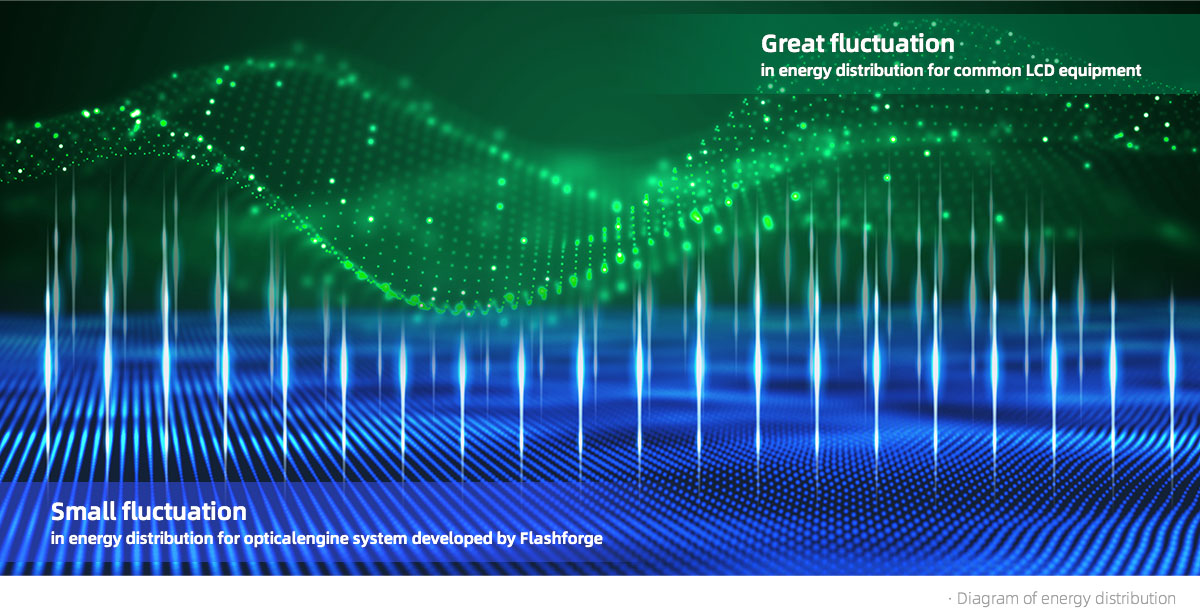 Great fluctuation
in energy distribution for common LCD equipment

Small fluctuation
in energy distribution for opticalengine system developed by Flashforge

· Diagram of energy distribution